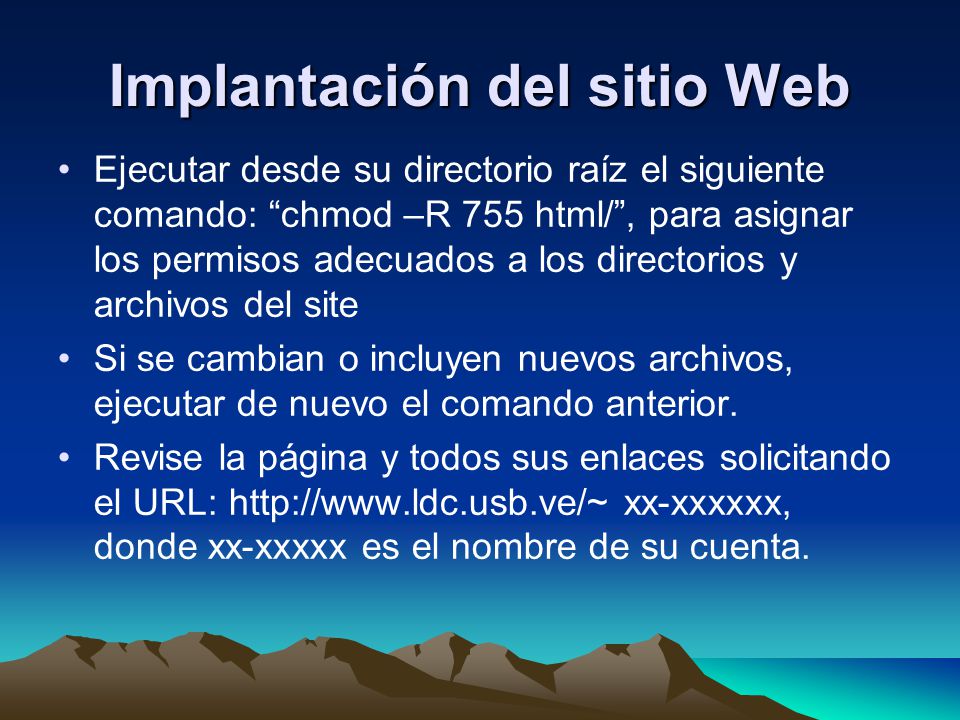 Implantación del sitio Web

• Ejecutar desde su directorio raíz el siguiente comando: “chmod –R 755 html/”, para asignar los permisos adecuados a los directorios y archivos del site

• Si se cambian o incluyen nuevos archivos, ejecutar de nuevo el comando anterior.

• Revise la página y todos sus enlaces solicitando el URL: http://www.ldc.usb.ve/~ xx-xxxxxx, donde xx-xxxxx es el nombre de su cuenta.